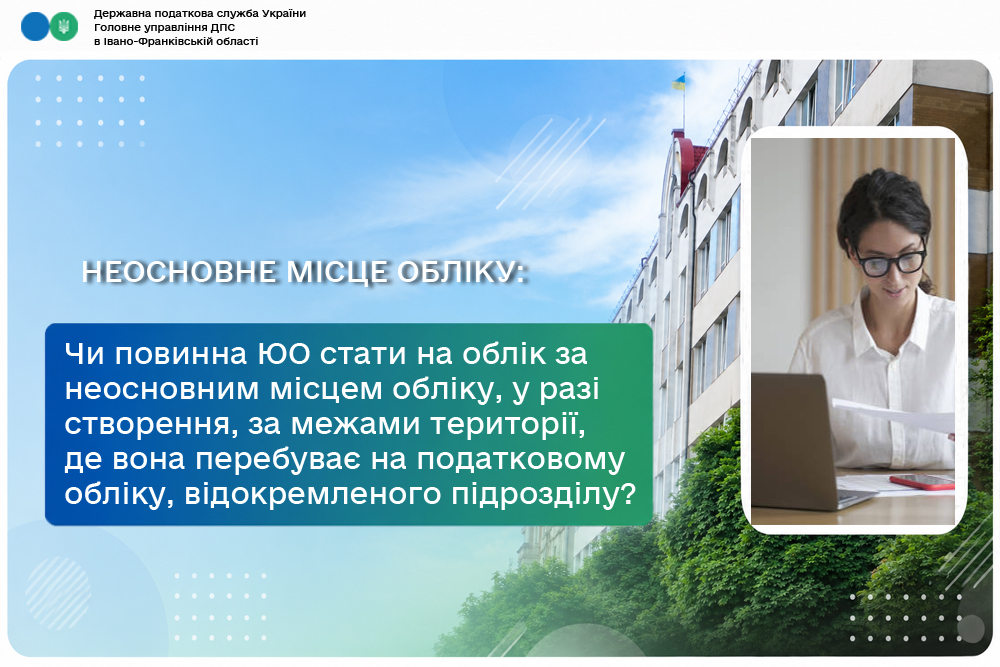 Державна податкова служба України
Головне управління ДПС
в Івано-Франківській області

НЕОСНОВНЕ МІСЦЕ ОБЛІКУ:

Чи повинна ЮО стати на облік за неосновним місцем обліку, у разі створення, за межами території, де вона перебуває на податковому обліку, відокремленого підрозділу?